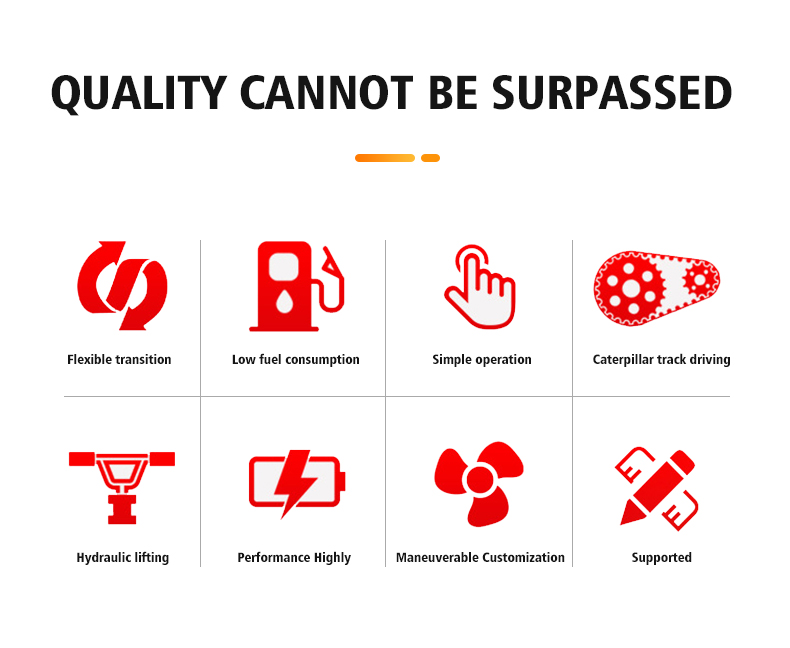 QUALITY CANNOT BE SURPASSED

Flexible transition

Low fuel consumption

Simple operation

Caterpillar track driving

Hydraulic lifting

Performance Highly

Maneuverable Customization

Supported